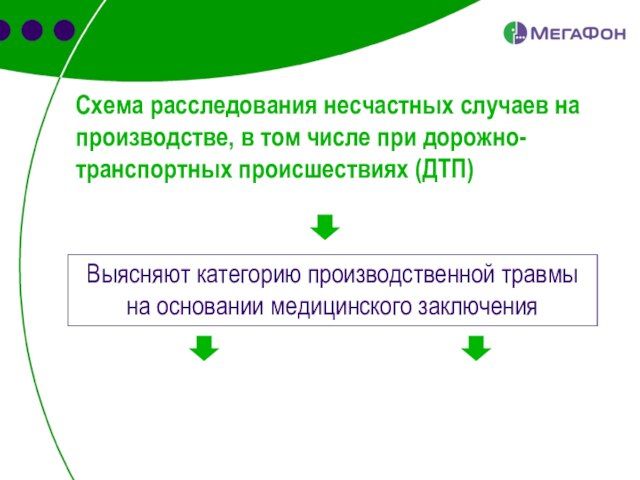 МегаФон

Схема расследования несчастных случаев на производстве, в том числе при дорожно-транспортных происшествиях (ДТП)

Выясняют категорию производственной травмы на основании медицинского заключения